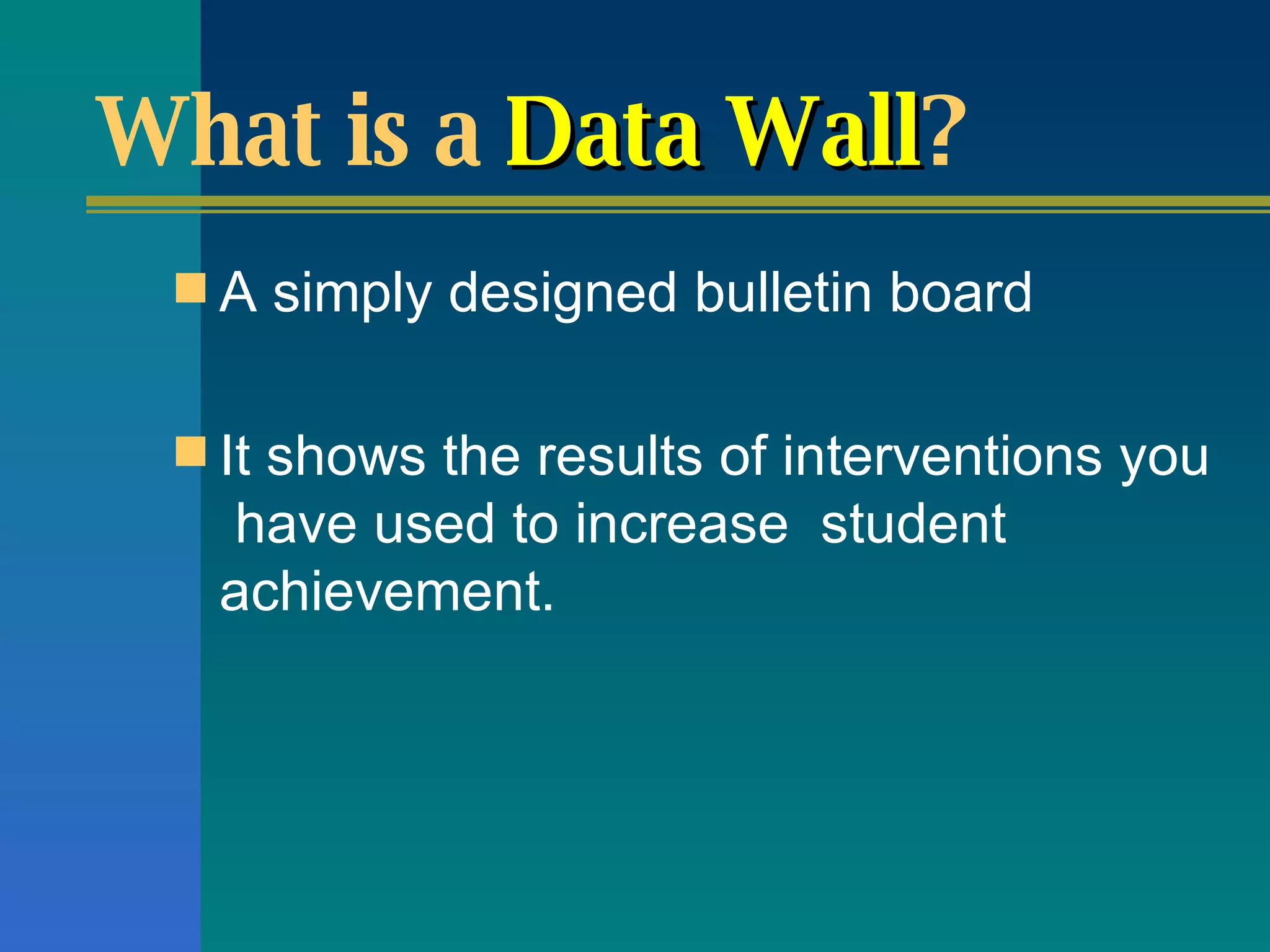 What is a Data Wall?

A simply designed bulletin board

It shows the results of interventions you have used to increase student achievement.